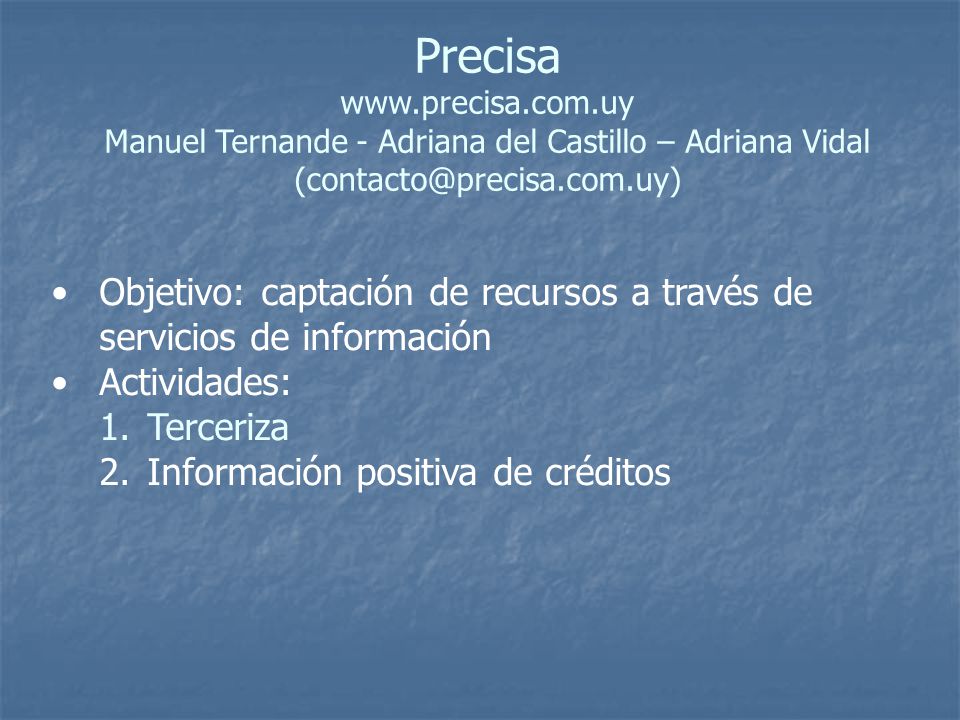 Precisa
www.precisa.com.uy
Manuel Ternande - Adriana del Castillo – Adriana Vidal
(contacto@precisa.com.uy)

• Objetivo: captación de recursos a través de servicios de información
• Actividades:
1. Terceriza
2. Información positiva de créditos